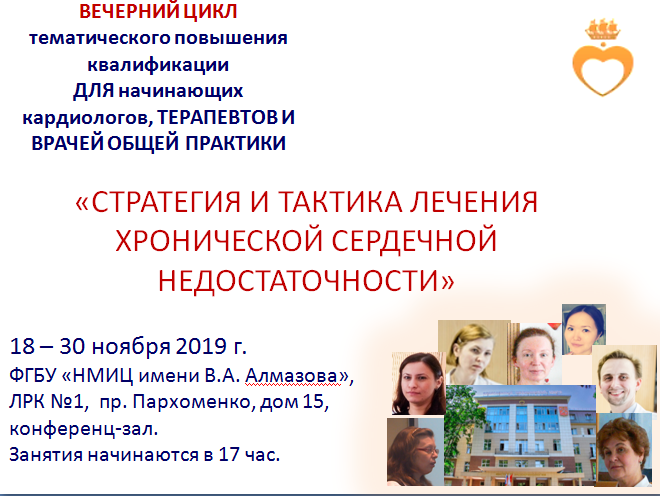 ВЕЧЕРНИЙ ЦИКЛ
тематического повышения квалификации
ДЛЯ начинающих кардиологов, ТЕРАПЕВТОВ И ВРАЧЕЙ ОБЩЕЙ ПРАКТИКИ

«СТРАТЕГИЯ И ТАКТИКА ЛЕЧЕНИЯ ХРОНИЧЕСКОЙ СЕРДЕЧНОЙ НЕДОСТАТОЧНОСТИ»

18 – 30 ноября 2019 г.
ФГБУ «НМИЦ имени В.А. Алмазова»,
ЛРК №1, пр. Пархоменко, дом 15,
конференц-зал.
Занятия начинаются в 17 час.